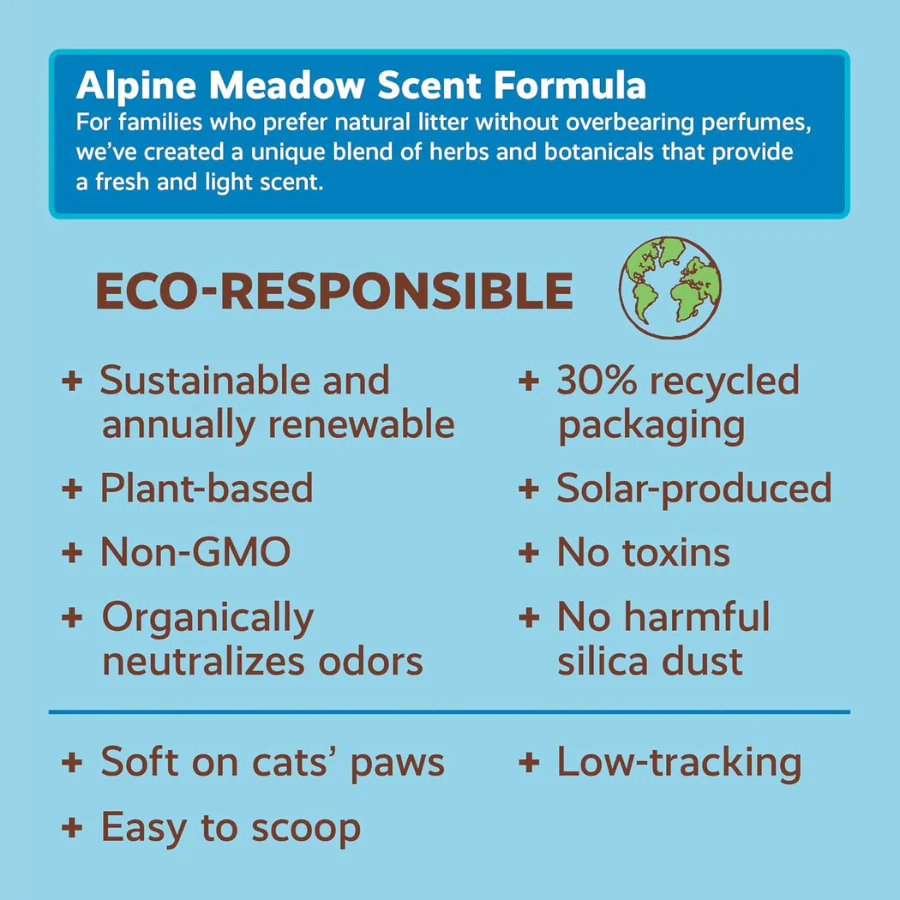 Alpine Meadow Scent Formula
For families who prefer natural litter without overbearing perfumes, we've created a unique blend of herbs and botanicals that provide a fresh and light scent.

ECO-RESPONSIBLE

+ Sustainable and annually renewable

+ Plant-based

+ Non-GMO

+ Organically neutralizes odors

+ 30% recycled packaging

+ Solar-produced

+ No toxins

+ No harmful silica dust

+ Soft on cats' paws

+ Easy to scoop

+ Low-tracking